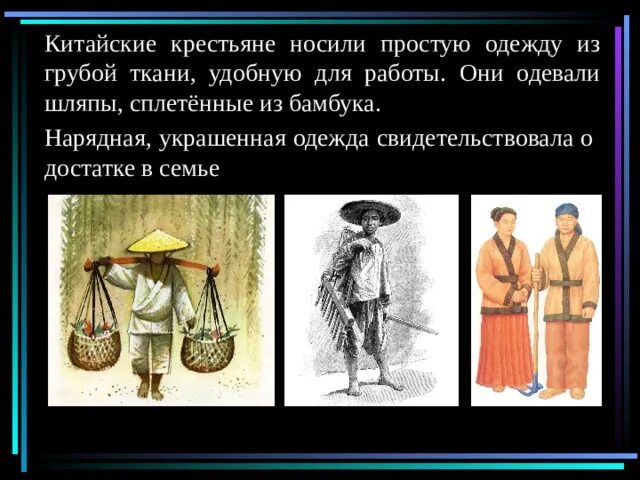 Китайские крестьяне носили простую одежду из грубой ткани, удобную для работы. Они одевали шляпы, сплетённые из бамбука.

Нарядная, украшенная одежда свидетельствовала о достатке в семье